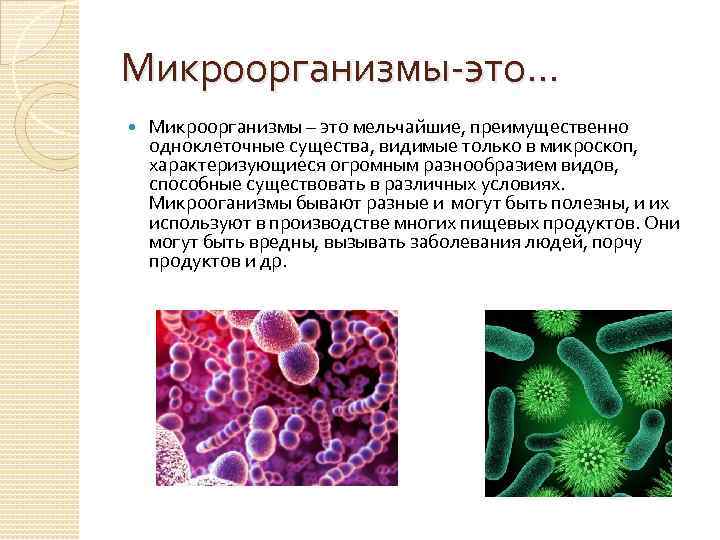 Микроорганизмы-это…

Микроорганизмы – это мельчайшие, преимущественно одноклеточные существа, видимые только в микроскоп, характеризующиеся огромным разнообразием видов, способные существовать в различных условиях. Микрооганизмы бывают разные и могут быть полезны, и их используют в производстве многих пищевых продуктов. Они могут быть вредны, вызывать заболевания людей, порчу продуктов и др.